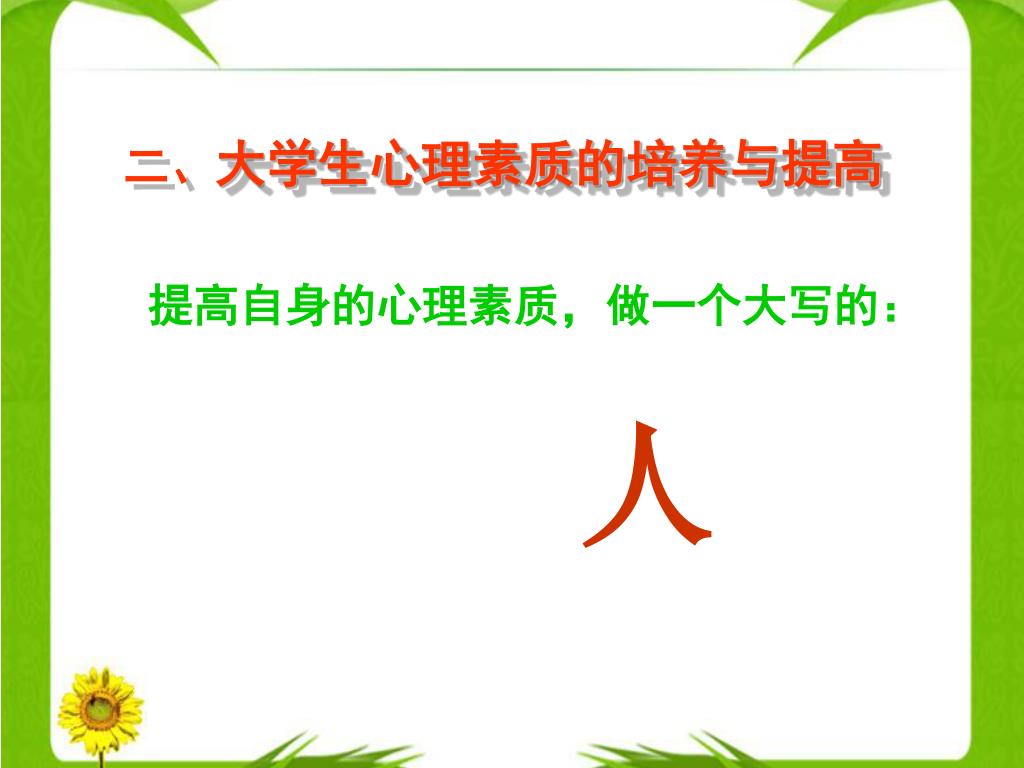 二、大学生心理素质的培养与提高

提高自身的心理素质，做一个大写的：

人